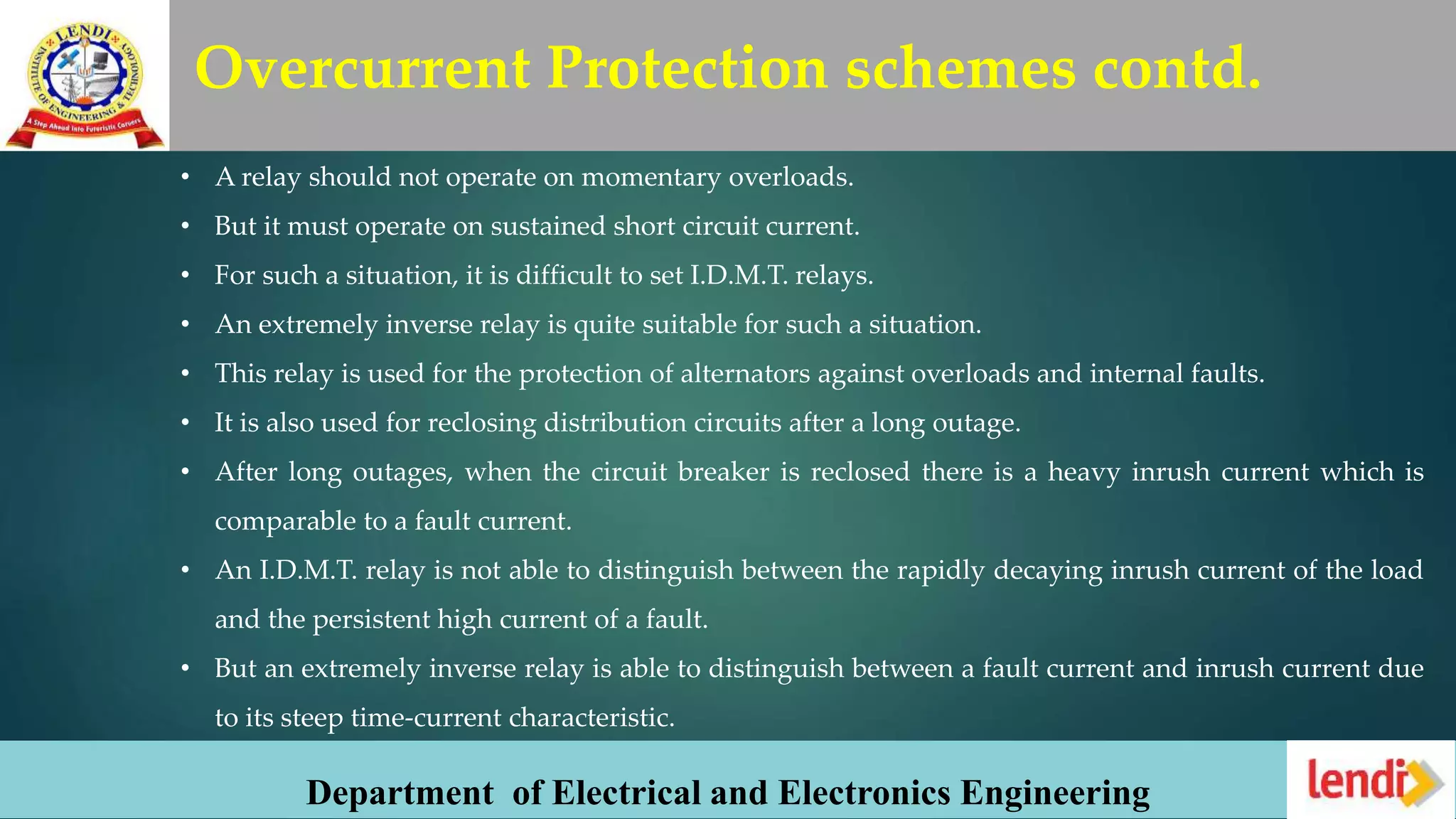 LENDI INSTITUTE OF ENGINEERING & TECHNOLOGY
A Step Ahead Into Futuristic Careers

Overcurrent Protection schemes contd.

• A relay should not operate on momentary overloads.
• But it must operate on sustained short circuit current.
• For such a situation, it is difficult to set I.D.M.T. relays.
• An extremely inverse relay is quite suitable for such a situation.
• This relay is used for the protection of alternators against overloads and internal faults.
• It is also used for reclosing distribution circuits after a long outage.
• After long outages, when the circuit breaker is reclosed there is a heavy inrush current which is comparable to a fault current.
• An I.D.M.T. relay is not able to distinguish between the rapidly decaying inrush current of the load and the persistent high current of a fault.
• But an extremely inverse relay is able to distinguish between a fault current and inrush current due to its steep time-current characteristic.

Department of Electrical and Electronics Engineering

lendi